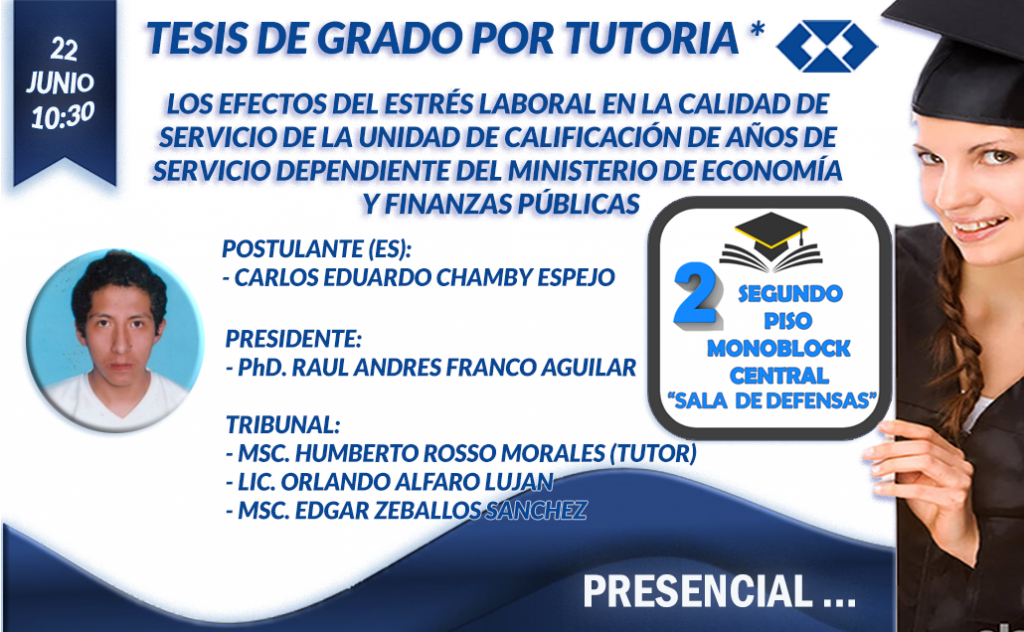 22
JUNIO
10:30

TESIS DE GRADO POR TUTORIA *

LOS EFECTOS DEL ESTRÉS LABORAL EN LA CALIDAD DE SERVICIO DE LA UNIDAD DE CALIFICACIÓN DE AÑOS DE SERVICIO DEPENDIENTE DEL MINISTERIO DE ECONOMÍA Y FINANZAS PÚBLICAS

POSTULANTE (ES):
- CARLOS EDUARDO CHAMBY ESPEJO

PRESIDENTE:
- PhD. RAUL ANDRES FRANCO AGUILAR

TRIBUNAL:
- MSC. HUMBERTO ROSSO MORALES (TUTOR)
- LIC. ORLANDO ALFARO LUJAN
- MSC. EDGAR ZEBALLOS SANCHEZ

2 SEGUNDO PISO MONOBLOCK CENTRAL "SALA DE DEFENSAS"

PRESENCIAL ...